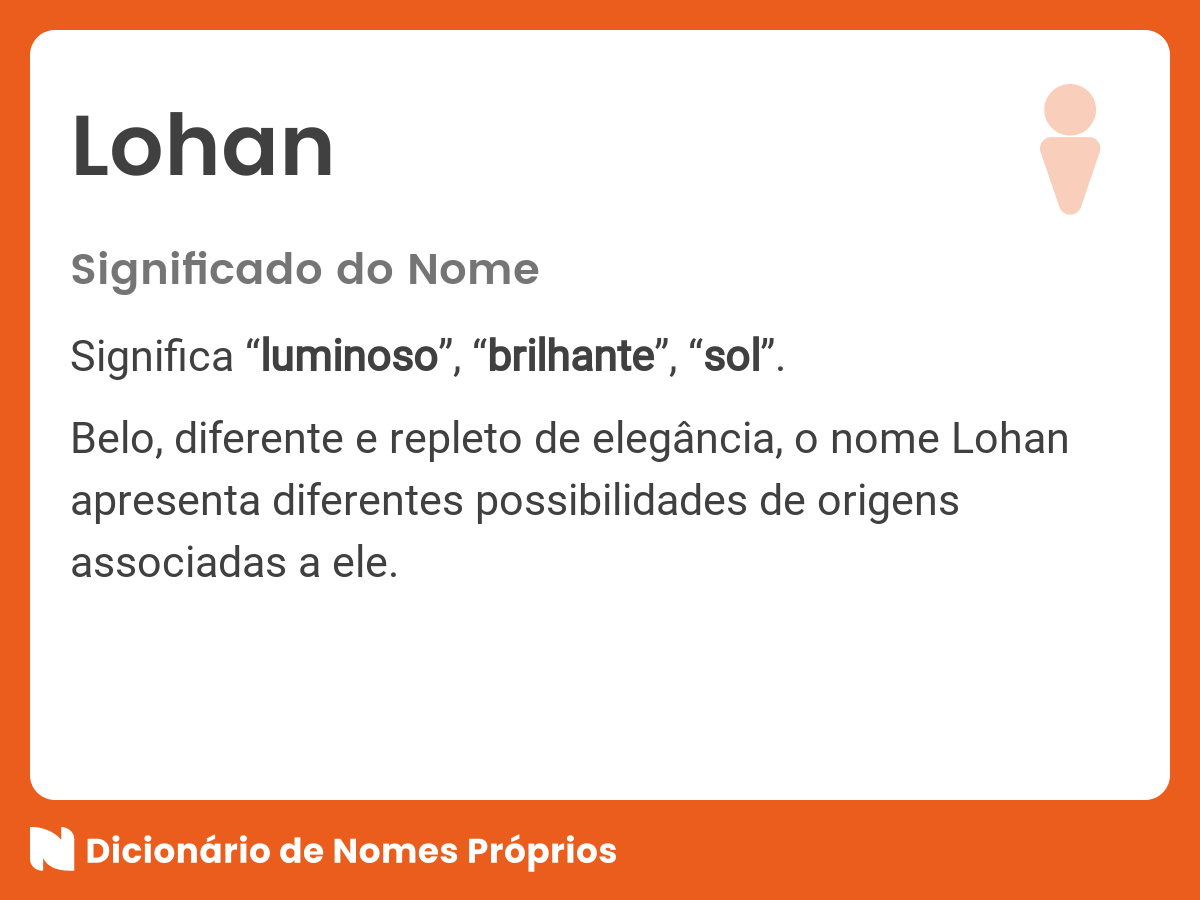 Lohan

Significado do Nome

Significa “luminoso”, “brilhante”, “sol”.

Belo, diferente e repleto de elegância, o nome Lohan apresenta diferentes possibilidades de origens associadas a ele.

Dicionário de Nomes Próprios